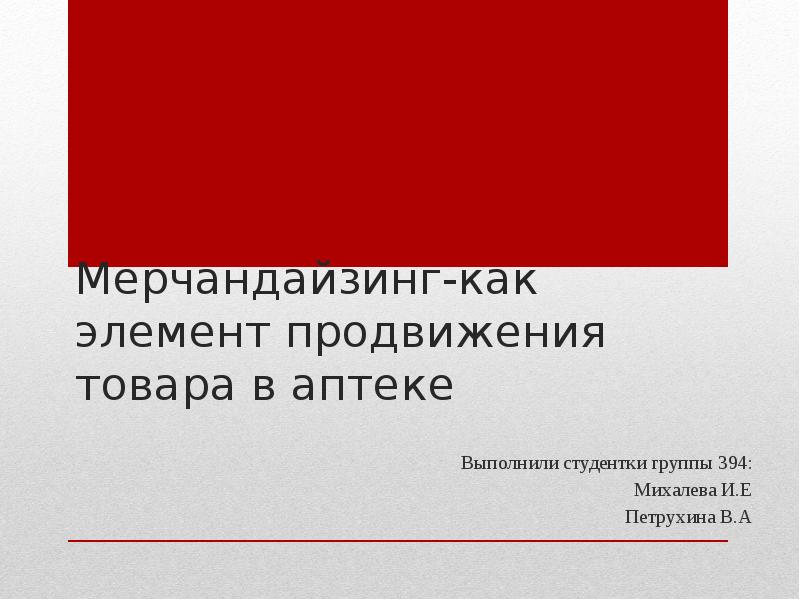 Мерчандайзинг-как элемент продвижения товара в аптеке

Выполнили студентки группы 394:
Михалева И.Е
Петрухина В.А